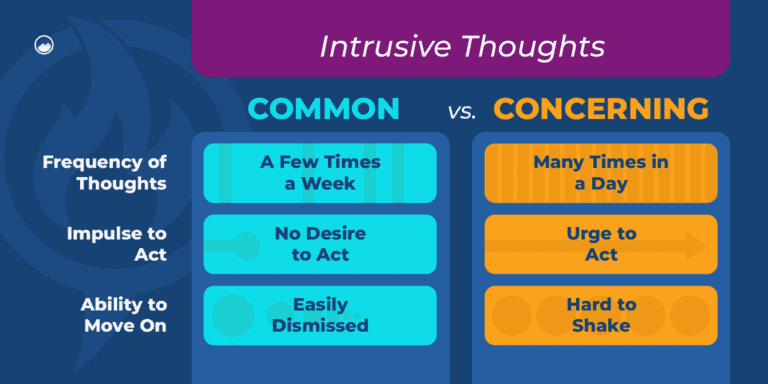 Intrusive Thoughts

| | COMMON | vs. | CONCERNING |
|---|---|---|---|
| Frequency of Thoughts | A Few Times a Week | | Many Times in a Day |
| Impulse to Act | No Desire to Act | | Urge to Act |
| Ability to Move On | Easily Dismissed | | Hard to Shake |